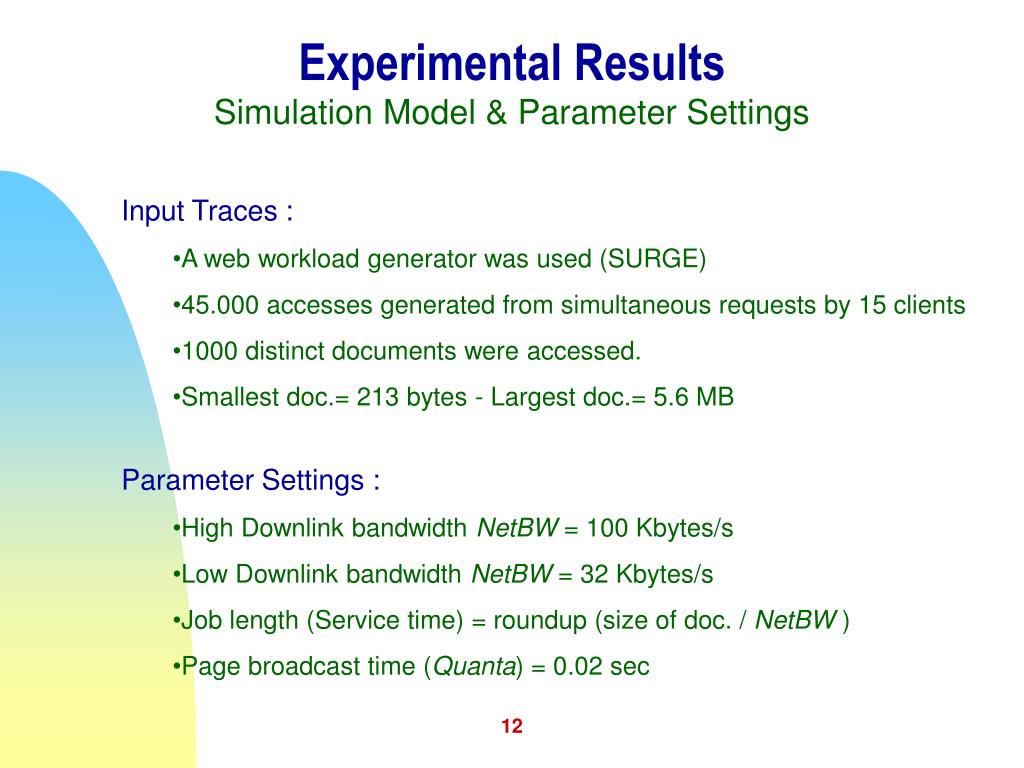 Experimental Results
Simulation Model & Parameter Settings

Input Traces :
•A web workload generator was used (SURGE)
•45.000 accesses generated from simultaneous requests by 15 clients
•1000 distinct documents were accessed.
•Smallest doc.= 213 bytes - Largest doc.= 5.6 MB

Parameter Settings :
•High Downlink bandwidth NetBW = 100 Kbytes/s
•Low Downlink bandwidth NetBW = 32 Kbytes/s
•Job length (Service time) = roundup (size of doc. / NetBW )
•Page broadcast time (Quanta) = 0.02 sec

12